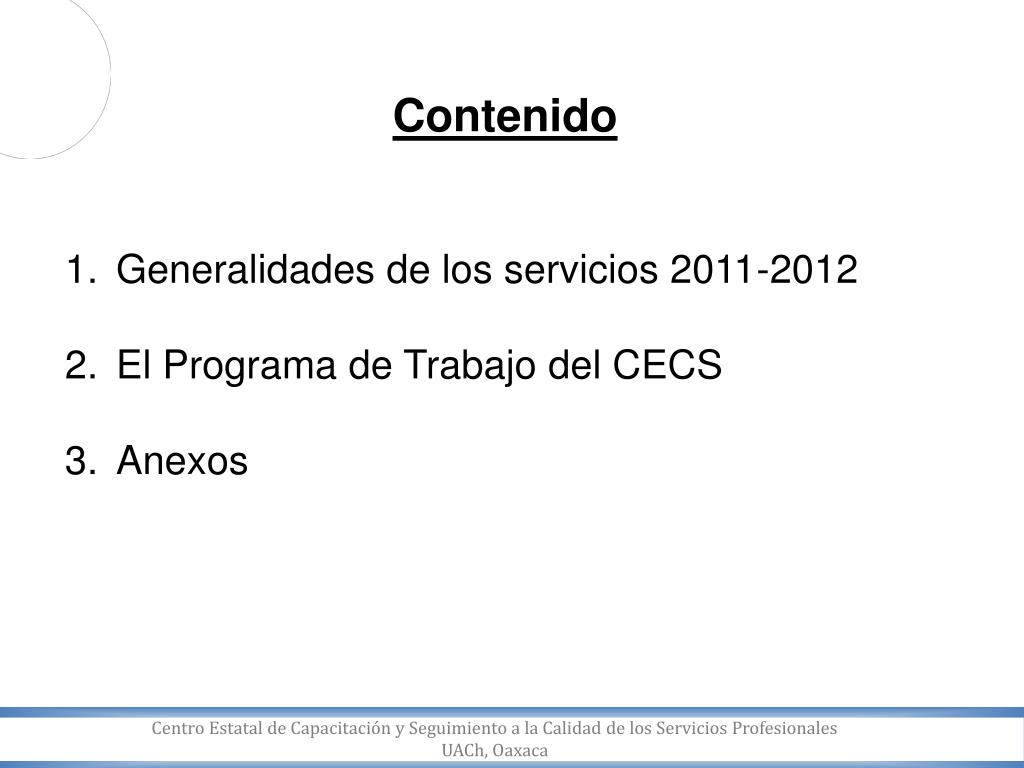 Contenido

1. Generalidades de los servicios 2011-2012

2. El Programa de Trabajo del CECS

3. Anexos

Centro Estatal de Capacitación y Seguimiento a la Calidad de los Servicios Profesionales
UACh, Oaxaca